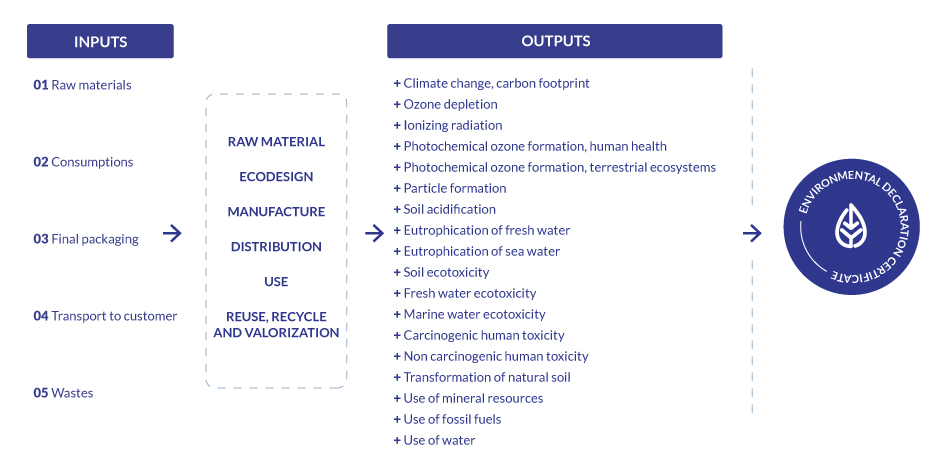 INPUTS

01 Raw materials

02 Consumptions

03 Final packaging

04 Transport to customer

05 Wastes

RAW MATERIAL

ECODESIGN

MANUFACTURE

DISTRIBUTION

USE

REUSE, RECYCLE AND VALORIZATION

OUTPUTS

+ Climate change, carbon footprint
+ Ozone depletion
+ Ionizing radiation
+ Photochemical ozone formation, human health
+ Photochemical ozone formation, terrestrial ecosystems
+ Particle formation
+ Soil acidification
+ Eutrophication of fresh water
+ Eutrophication of sea water
+ Soil ecotoxicity
+ Fresh water ecotoxicity
+ Marine water ecotoxicity
+ Carcinogenic human toxicity
+ Non carcinogenic human toxicity
+ Transformation of natural soil
+ Use of mineral resources
+ Use of fossil fuels
+ Use of water

ENVIRONMENTAL DECLARATION CERTIFICATE